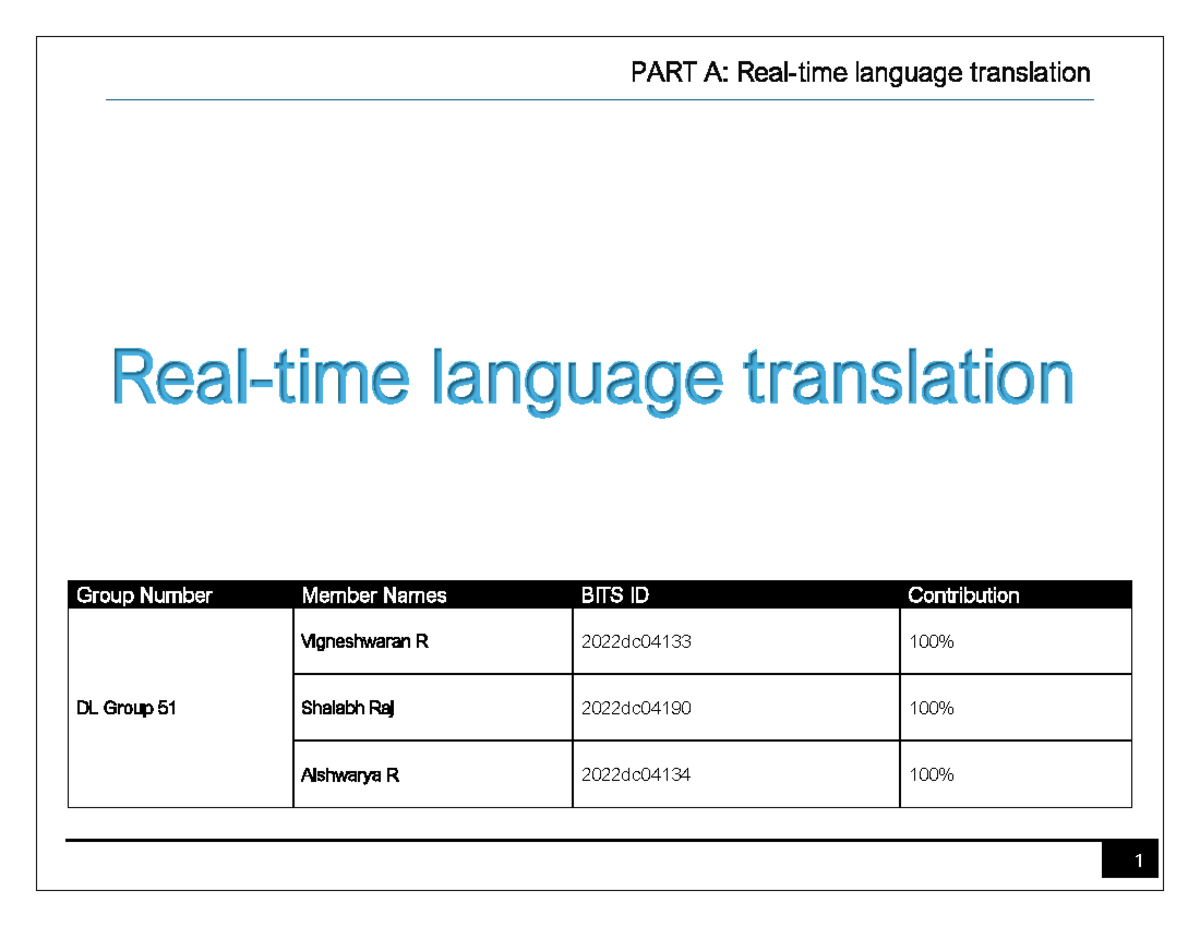 PART A: Real-time language translation

Real-time language translation

| Group Number | Member Names | BITS ID | Contribution |
|---|---|---|---|
| DL Group 51 | Vigneshwaran R | 2022dc04133 | 100% |
| | Shalabh Raj | 2022dc04190 | 100% |
| | Aishwarya R | 2022dc04134 | 100% |

1